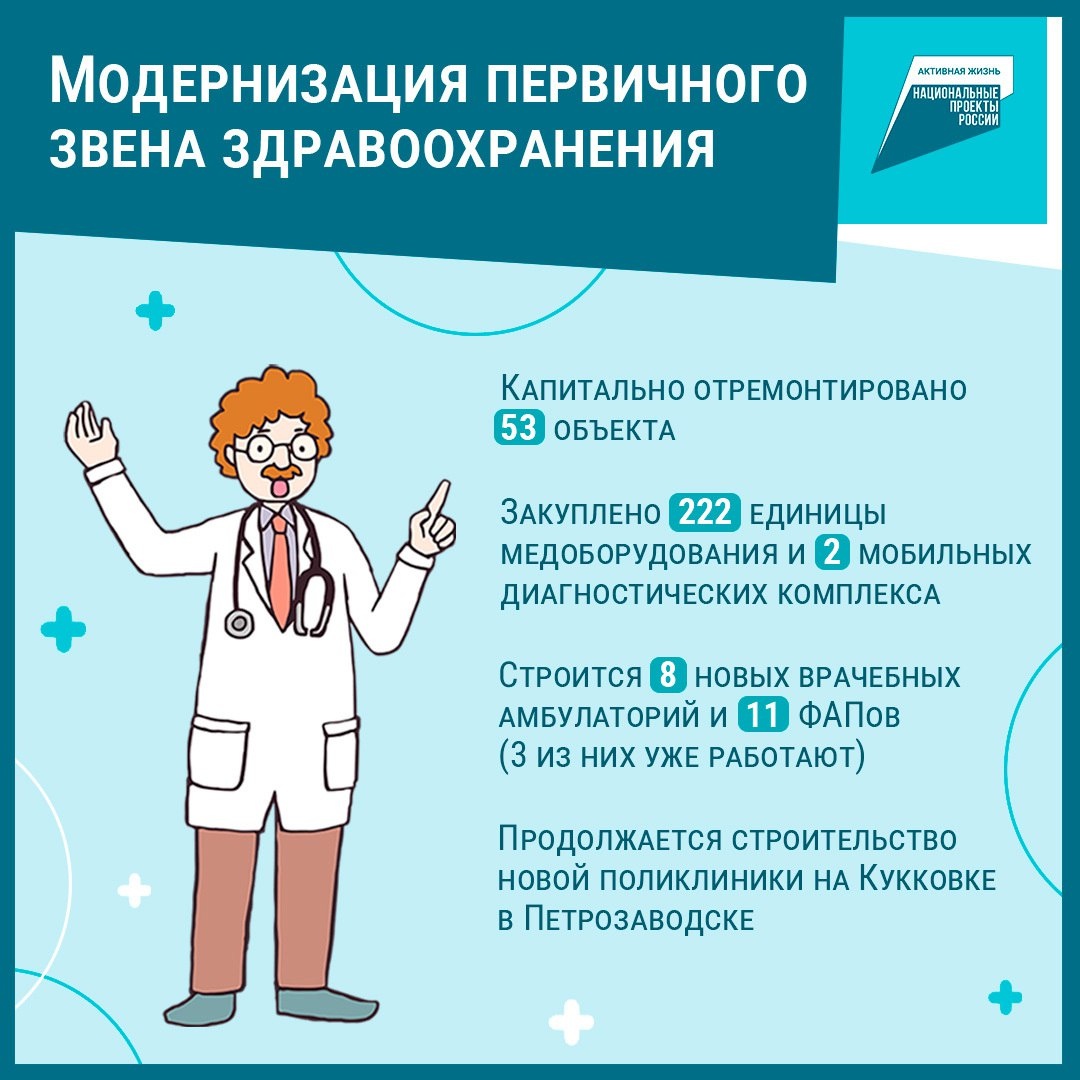 Модернизация первичного звена здравоохранения

АКТИВНАЯ ЖИЗНЬ
НАЦИОНАЛЬНЫЕ ПРОЕКТЫ РОССИИ

Капитально отремонтировано 53 объекта

Закуплено 222 единицы медоборудования и 2 мобильных диагностических комплекса

Строится 8 новых врачебных амбулаторий и 11 ФАПов (3 из них уже работают)

Продолжается строительство новой поликлиники на Кукковке в Петрозаводске